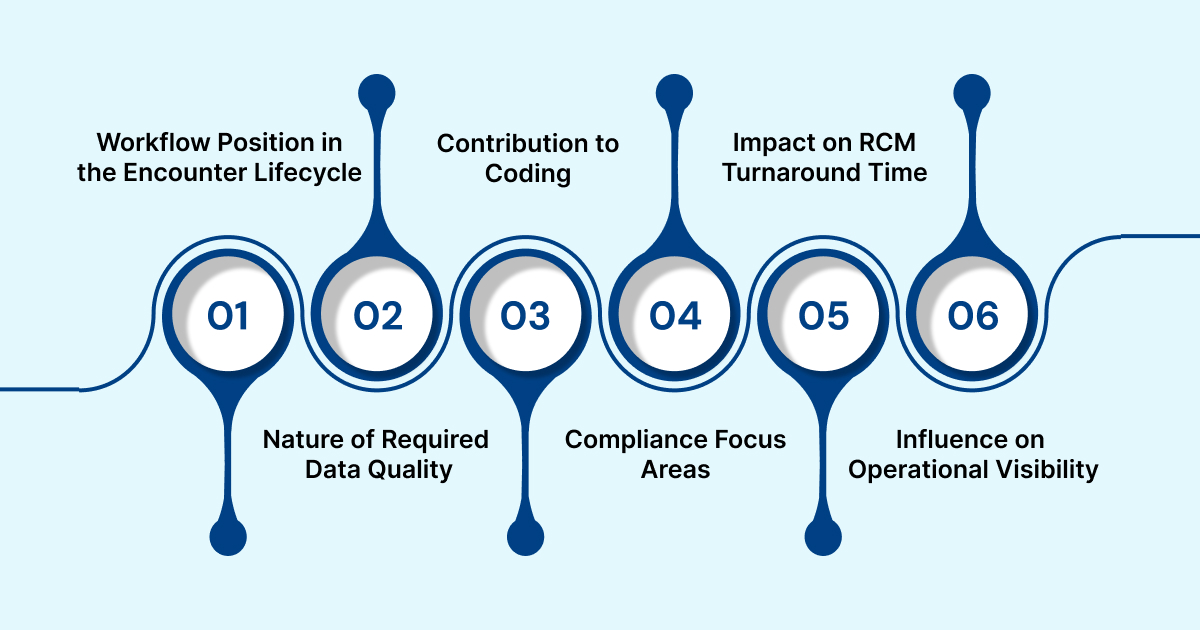 Workflow Position in the Encounter Lifecycle

Contribution to Coding

Impact on RCM Turnaround Time

01

02

03

04

05

06

Nature of Required Data Quality

Compliance Focus Areas

Influence on Operational Visibility